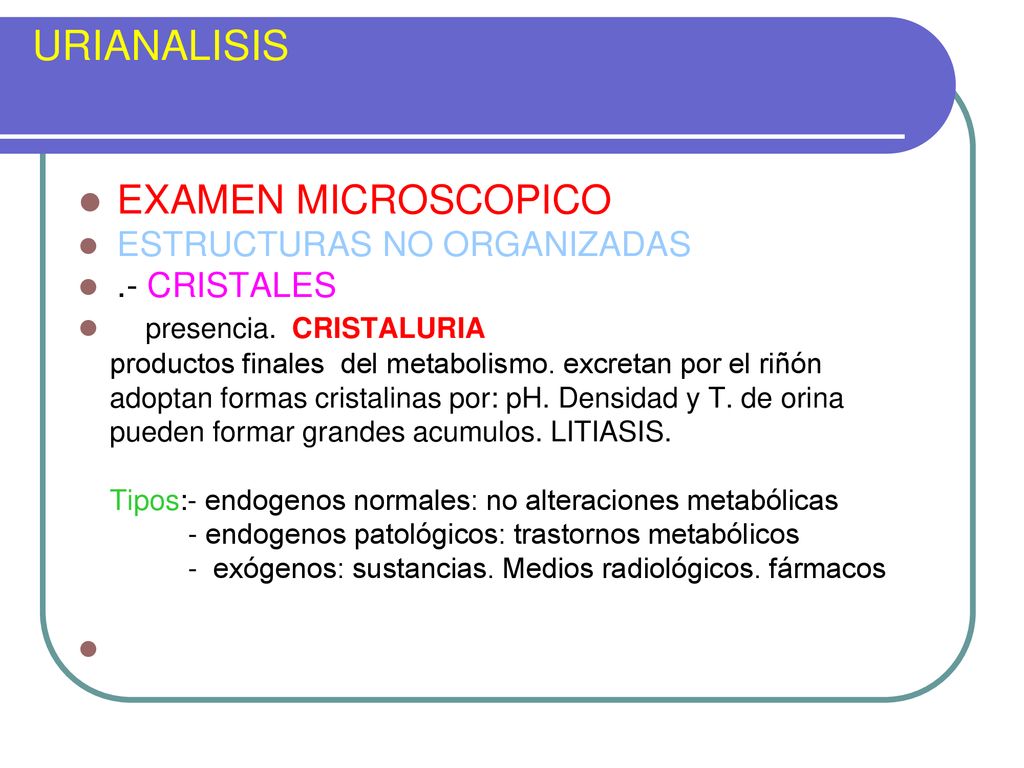 URIANALISIS

EXAMEN MICROSCOPICO

ESTRUCTURAS NO ORGANIZADAS

.- CRISTALES

presencia. CRISTALURIA
productos finales del metabolismo. excretan por el riñón
adoptan formas cristalinas por: pH. Densidad y T. de orina
pueden formar grandes acumulos. LITIASIS.

Tipos:- endogenos normales: no alteraciones metabólicas
- endogenos patológicos: trastornos metabólicos
- exógenos: sustancias. Medios radiológicos. fármacos